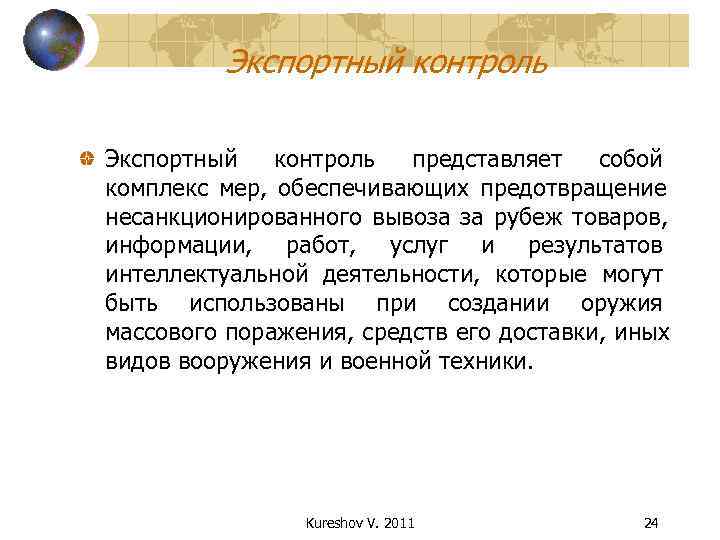 Экспортный контроль

Экспортный контроль представляет собой комплекс мер, обеспечивающих предотвращение несанкционированного вывоза за рубеж товаров, информации, работ, услуг и результатов интеллектуальной деятельности, которые могут быть использованы при создании оружия массового поражения, средств его доставки, иных видов вооружения и военной техники.

Kureshov V. 2011

24